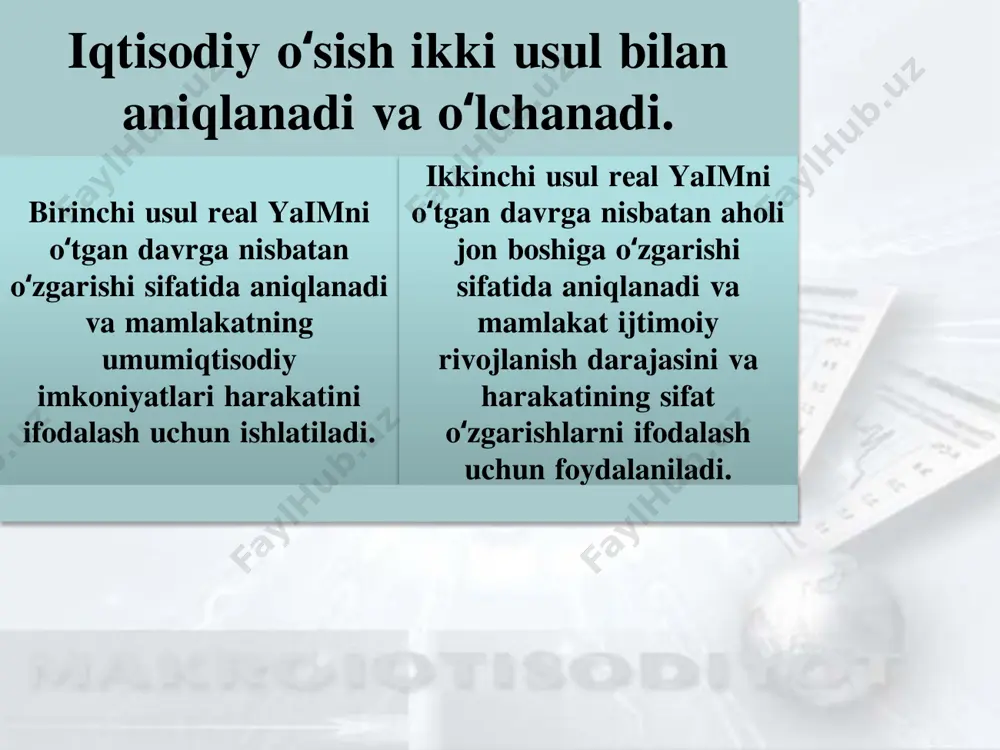 Iqtisodiy oʻsish ikki usul bilan aniqlanadi va oʻlchanadi.

Birinchi usul real YaIMni oʻtgan davrga nisbatan oʻzgarishi sifatida aniqlanadi va mamlakatning umumiqtisodiy imkoniyatlari harakatini ifodalash uchun ishlatiladi.

Ikkinchi usul real YaIMni oʻtgan davrga nisbatan aholi jon boshiga oʻzgarishi sifatida aniqlanadi va mamlakat ijtimoiy rivojlanish darajasini va harakatining sifat oʻzgarishlarni ifodalash uchun foydalaniladi.

FaylHub.uz FaylHub.uz FaylHub.uz FaylHub.uz FaylHub.uz

MAKROIQTISODIYOT